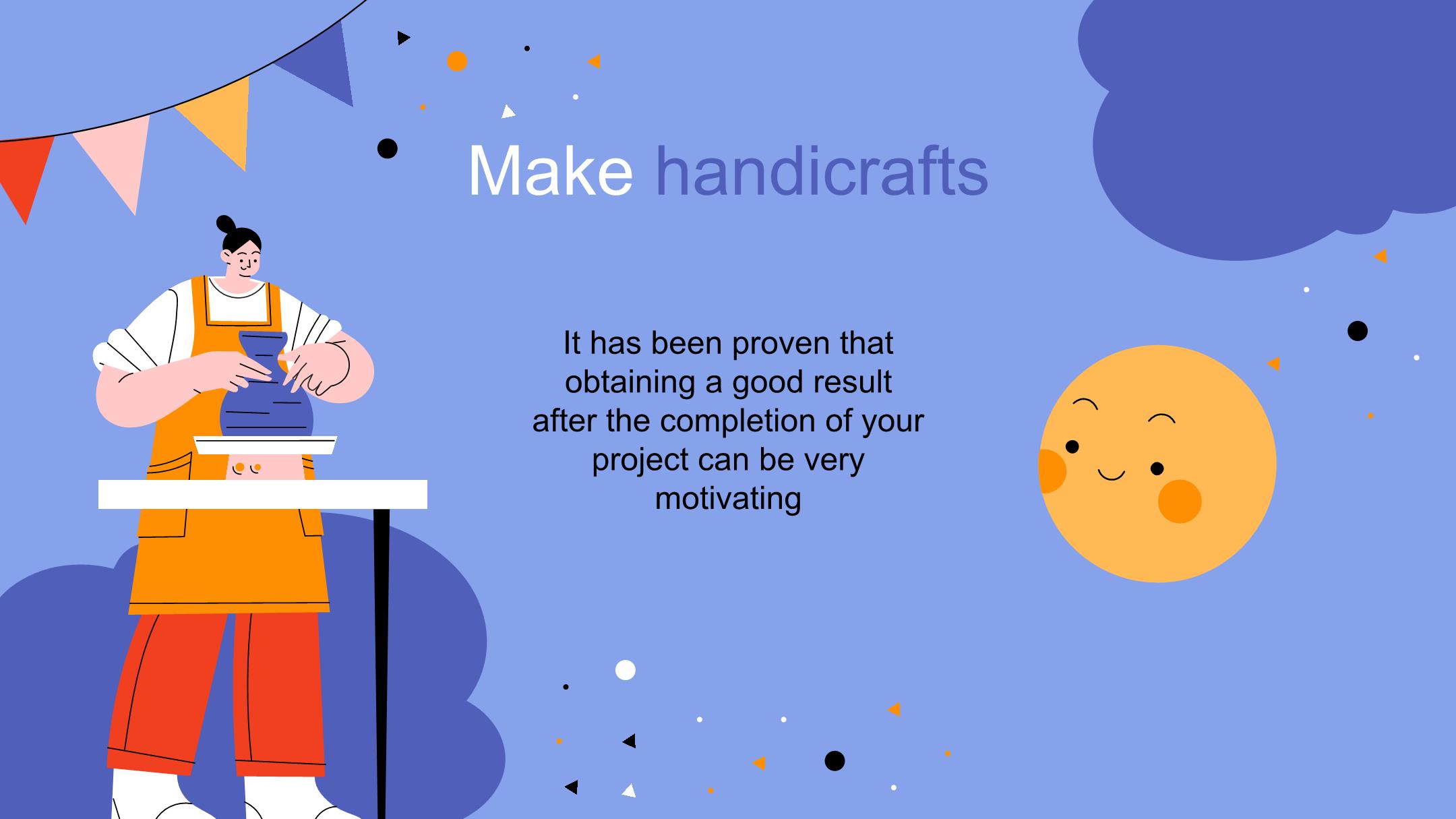 Make handicrafts

It has been proven that obtaining a good result after the completion of your project can be very motivating